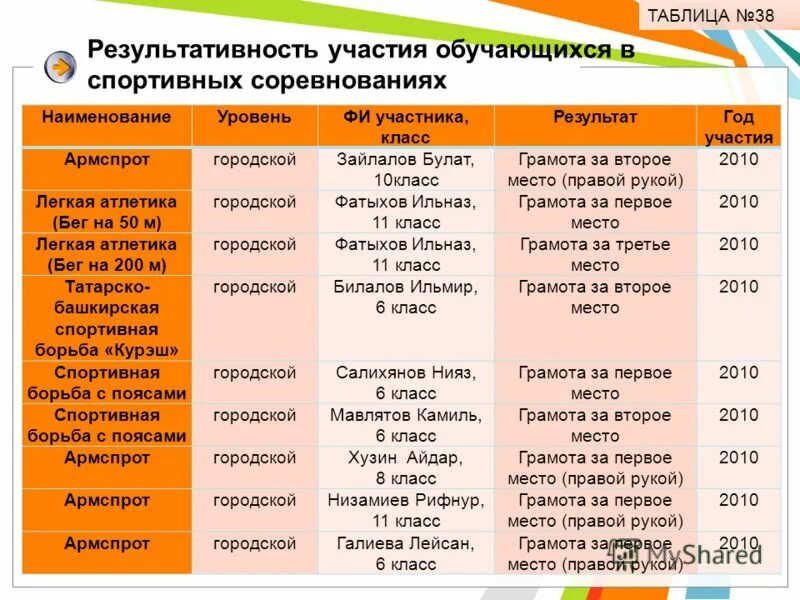 ТАБЛИЦА №38

Результативность участия обучающихся в спортивных соревнованиях

| Наименование | Уровень | ФИ участника, класс | Результат | Год участия |
|---|---|---|---|---|
| Армспрот | городской | Зайлалов Булат, 10класс | Грамота за второе место (правой рукой) | 2010 |
| Легкая атлетика (Бег на 50 м) | городской | Фатыхов Ильназ, 11 класс | Грамота за первое место | 2010 |
| Легкая атлетика (Бег на 200 м) | городской | Фатыхов Ильназ, 11 класс | Грамота за третье место | 2010 |
| Татарско-башкирская спортивная борьба «Курэш» | городской | Билалов Ильмир, 6 класс | Грамота за второе место | 2010 |
| Спортивная борьба с поясами | городской | Салихянов Нияз, 6 класс | Грамота за первое место | 2010 |
| Спортивная борьба с поясами | городской | Мавлятов Камиль, 6 класс | Грамота за второе место | 2010 |
| Армспрот | городской | Хузин Айдар, 8 класс | Грамота за первое место (правой рукой) | 2010 |
| Армспрот | городской | Низамиев Рифнур, 11 класс | Грамота за первое место (правой рукой) | 2010 |
| Армспрот | городской | Галиева Лейсан, 6 класс | Грамота за первое место (правой рукой) | 2010 |

MyShared